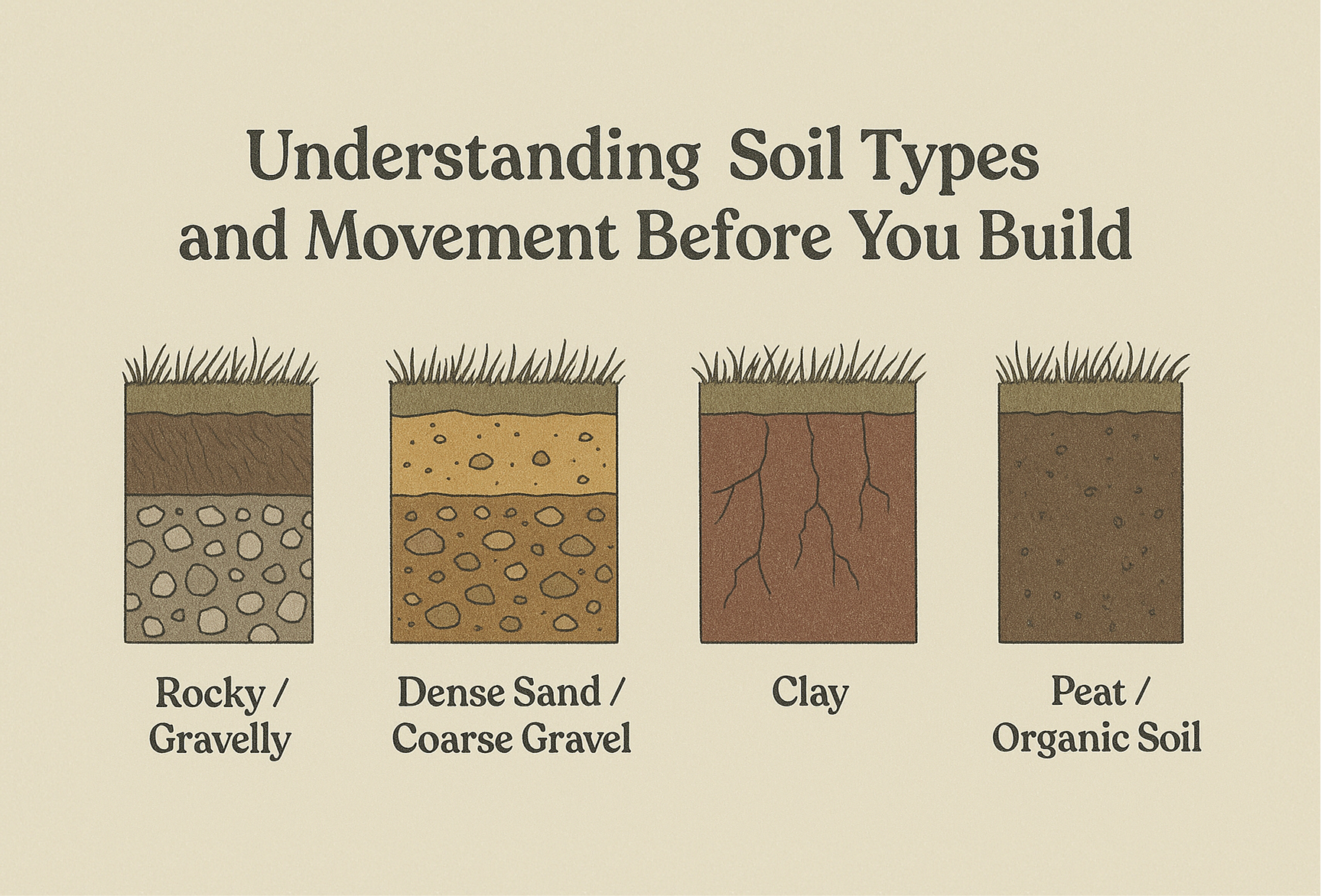 Understanding Soil Types and Movement Before You Build

Rocky / Gravelly

Dense Sand / Coarse Gravel

Clay

Peat / Organic Soil